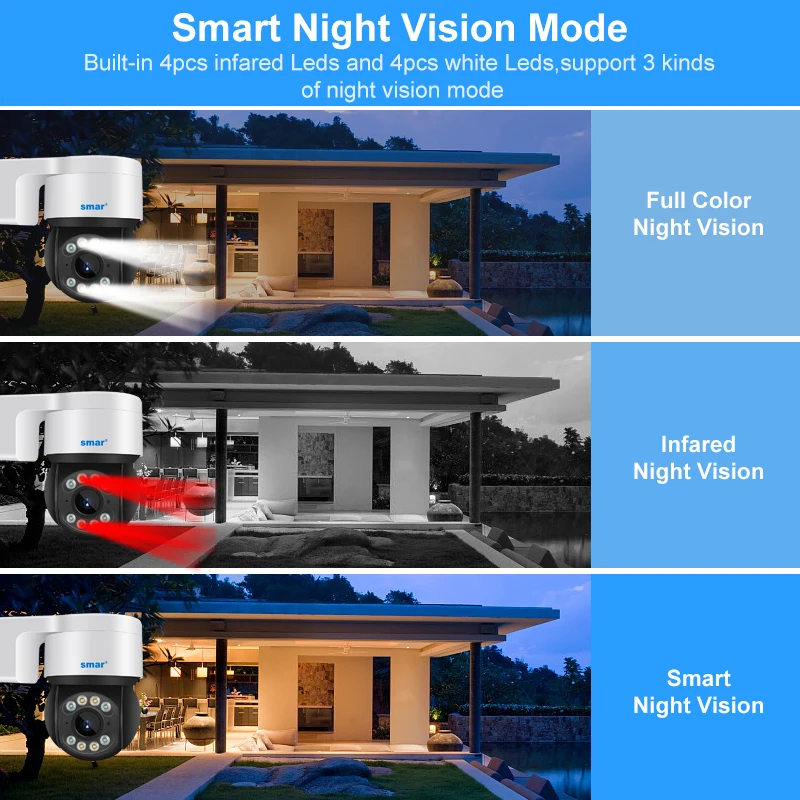 Smart Night Vision Mode

Built-in 4pcs infared Leds and 4pcs white Leds,support 3 kinds of night vision mode

smar

Full Color Night Vision

smar

Infared Night Vision

smar

Smart Night Vision